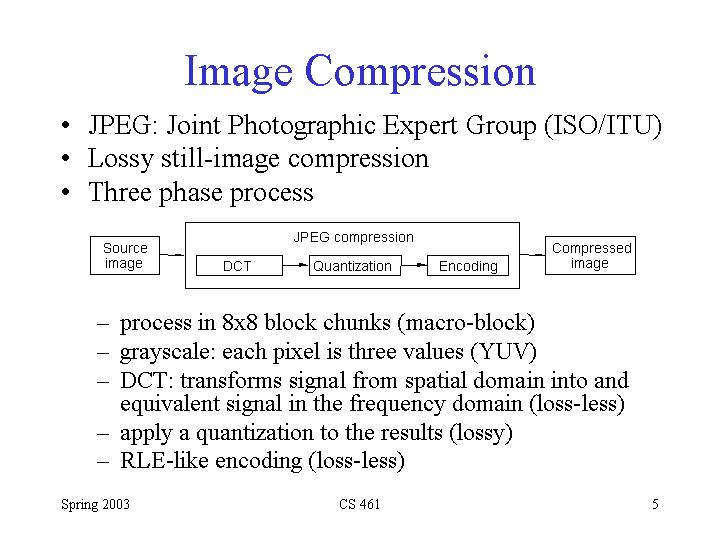 Image Compression

• JPEG: Joint Photographic Expert Group (ISO/ITU)
• Lossy still-image compression
• Three phase process

Source image

JPEG compression

DCT

Quantization

Encoding

Compressed image

– process in 8x8 block chunks (macro-block)
– grayscale: each pixel is three values (YUV)
– DCT: transforms signal from spatial domain into and equivalent signal in the frequency domain (loss-less)
– apply a quantization to the results (lossy)
– RLE-like encoding (loss-less)

Spring 2003

CS 461

5